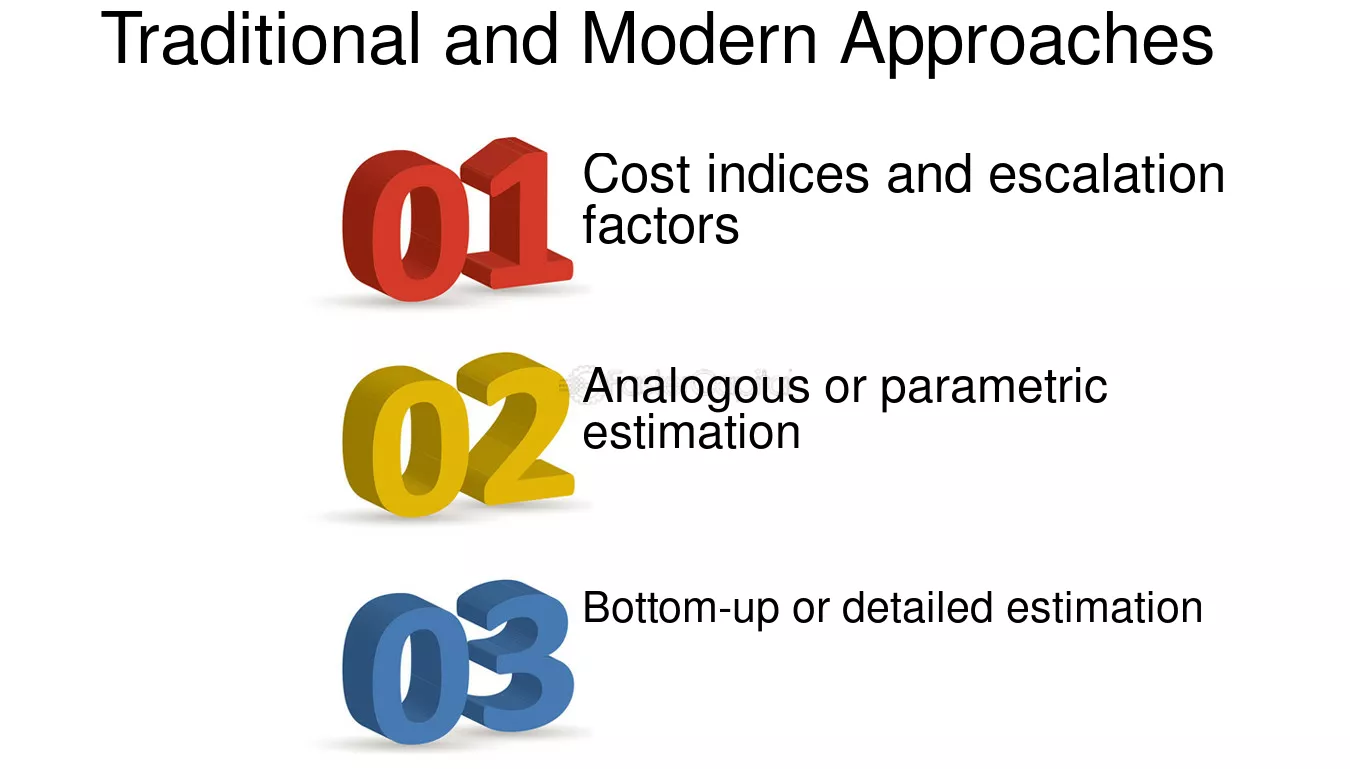 Traditional and Modern Approaches

01

Cost indices and escalation factors

02

Analogous or parametric estimation

03

Bottom-up or detailed estimation